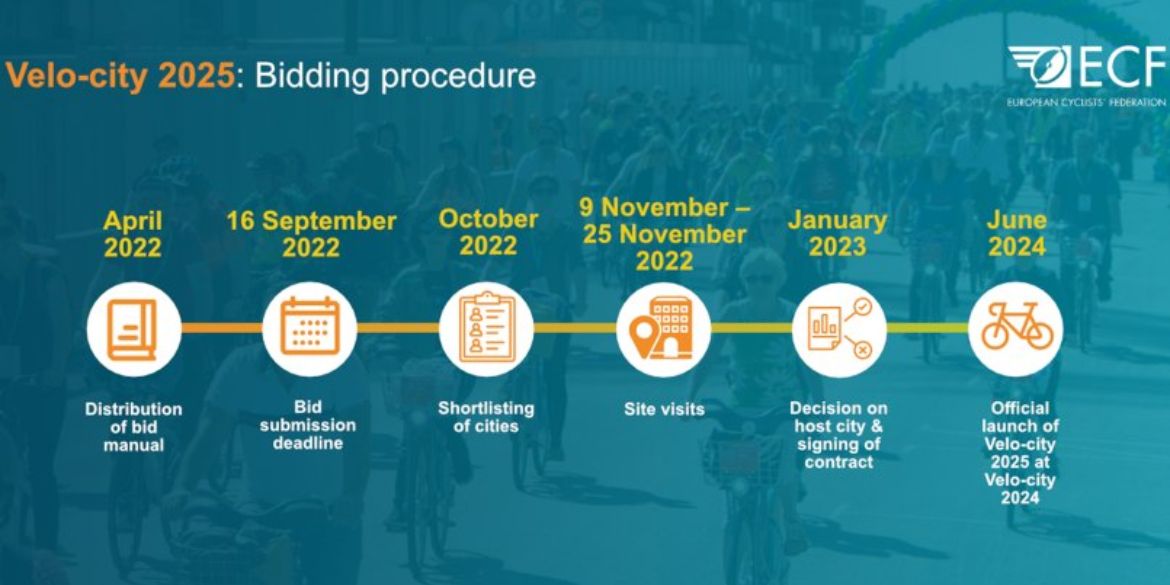 Velo-city 2025: Bidding procedure

ECF
EUROPEAN CYCLISTS' FEDERATION

April 2022
Distribution of bid manual

16 September 2022
Bid submission deadline

October 2022
Shortlisting of cities

9 November – 25 November 2022
Site visits

January 2023
Decision on host city & signing of contract

June 2024
Official launch of Velo-city 2025 at Velo-city 2024